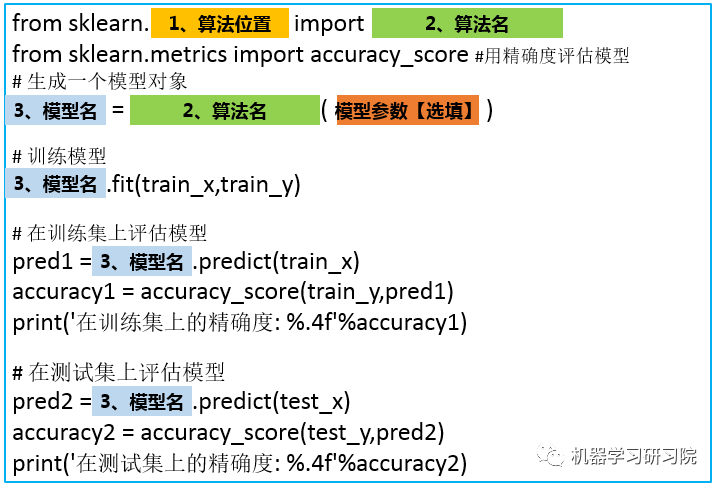 from sklearn. 1、算法位置 import 2、算法名
from sklearn.metrics import accuracy_score #用精确度评估模型
# 生成一个模型对象
3、模型名 = 2、算法名 ( 模型参数【选填】 )

# 训练模型
3、模型名 .fit(train_x,train_y)

# 在训练集上评估模型
pred1 = 3、模型名 .predict(train_x)
accuracy1 = accuracy_score(train_y,pred1)
print('在训练集上的精确度: %.4f'%accuracy1)

# 在测试集上评估模型
pred2 = 3、模型名 .predict(test_x)
accuracy2 = accuracy_score(test_y,pred2)
print('在测试集上的精确度: %.4f'%accuracy2)

机器学习研习院